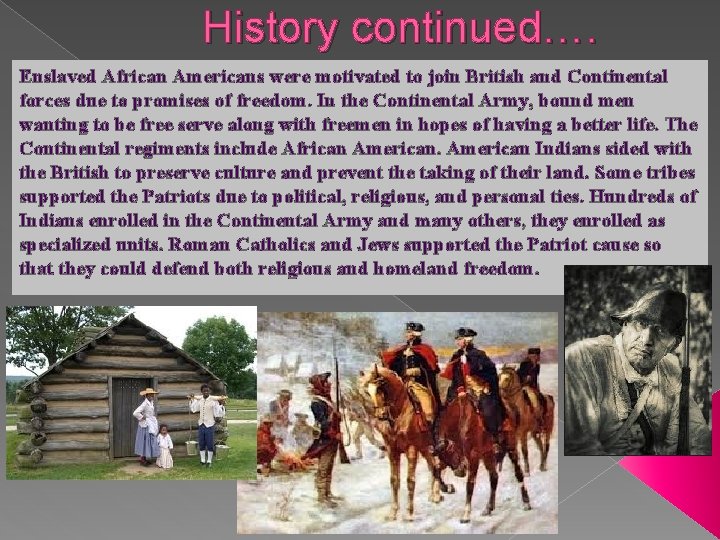 History continued….

Enslaved African Americans were motivated to join British and Continental forces due to promises of freedom. In the Continental Army, bound men wanting to be free serve along with freemen in hopes of having a better life. The Continental regiments include African American. American Indians sided with the British to preserve culture and prevent the taking of their land. Some tribes supported the Patriots due to political, religious, and personal ties. Hundreds of Indians enrolled in the Continental Army and many others, they enrolled as specialized units. Roman Catholics and Jews supported the Patriot cause so that they could defend both religious and homeland freedom.